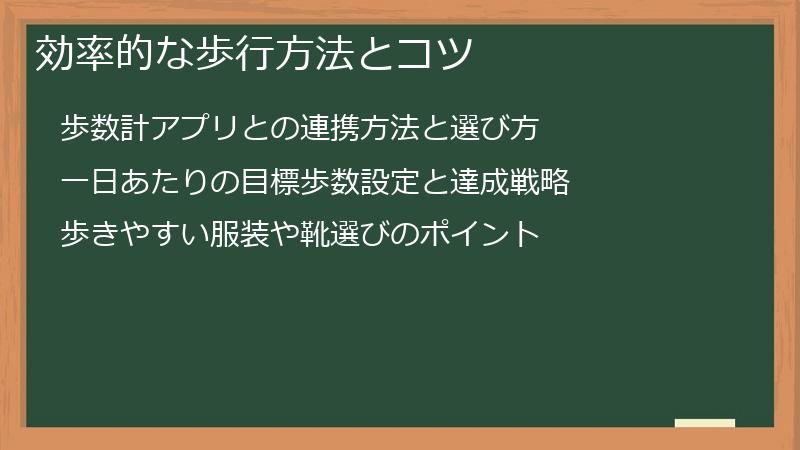 効率的な歩行方法とコツ

歩数計アプリとの連携方法と選び方

一日あたりの目標歩数設定と達成戦略

歩きやすい服装や靴選びのポイント